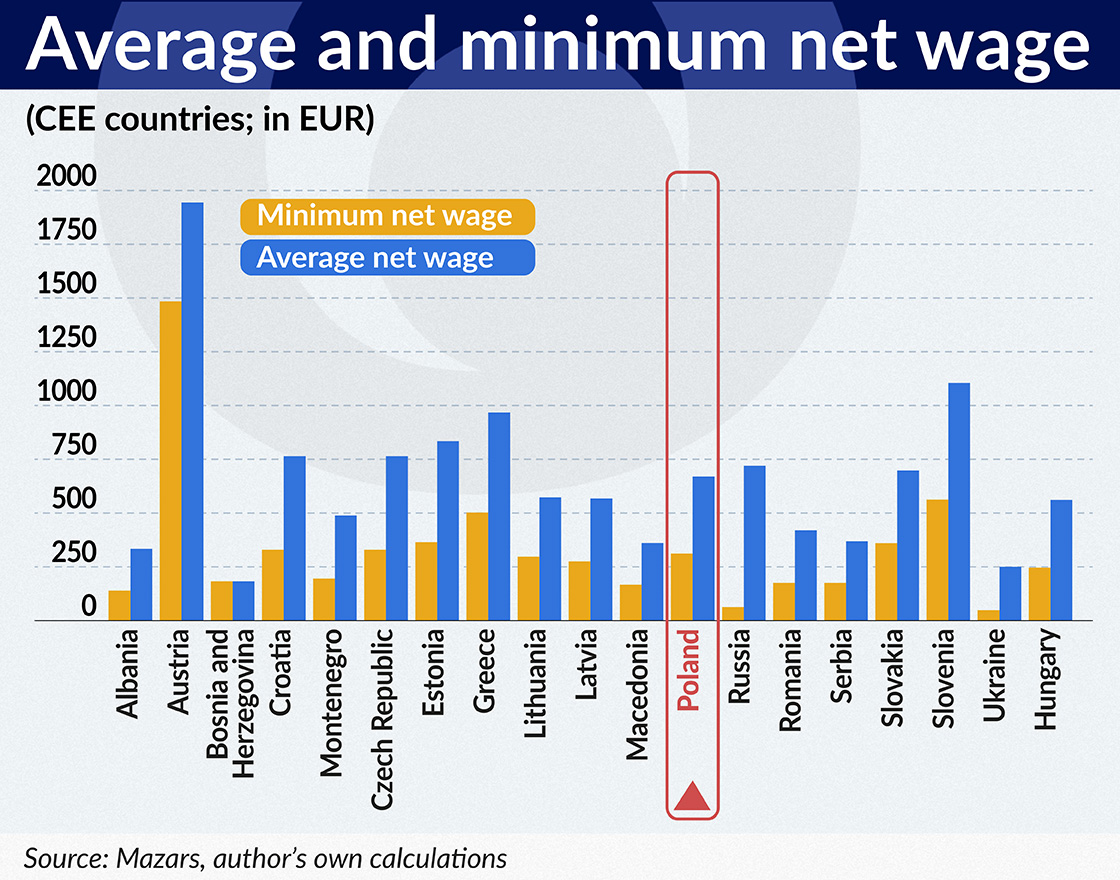 Average and minimum net wage

(CEE countries; in EUR)

2000
1750
1500
1250
1000
750
500
250
0

Minimum net wage
Average net wage

Albania
Austria
Bosnia and Herzegovina
Croatia
Montenegro
Czech Republic
Estonia
Greece
Lithuania
Latvia
Macedonia
Poland
Russia
Romania
Serbia
Slovakia
Slovenia
Ukraine
Hungary

Source: Mazars, author's own calculations